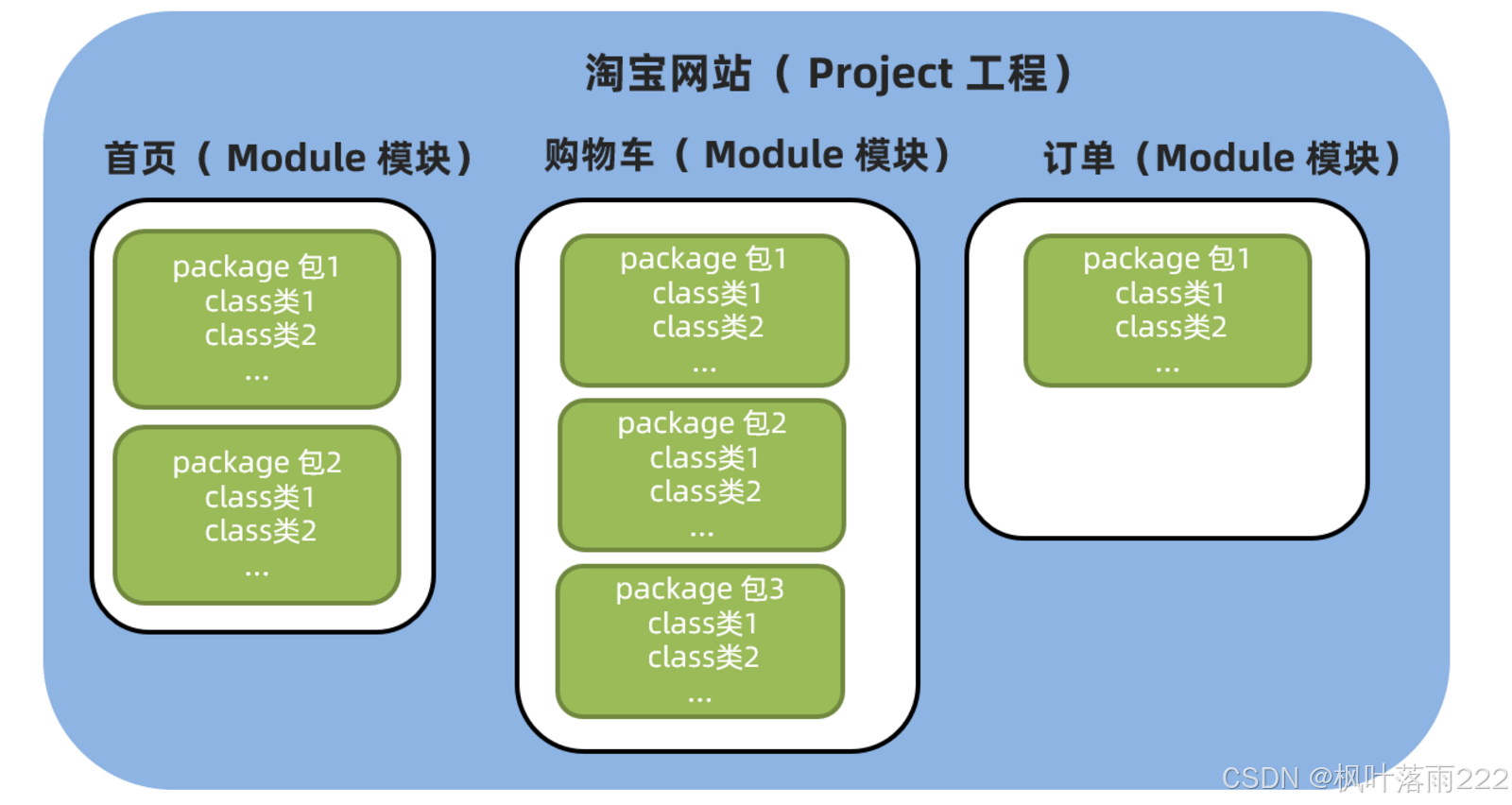 淘宝网站（Project 工程）

首页（Module 模块）

package 包1
class类1
class类2
...

package 包2
class类1
class类2
...

购物车（Module 模块）

package 包1
class类1
class类2
...

package 包2
class类1
class类2
...

package 包3
class类1
class类2
...

订单（Module 模块）

package 包1
class类1
class类2
...

CSDN @枫叶落雨222